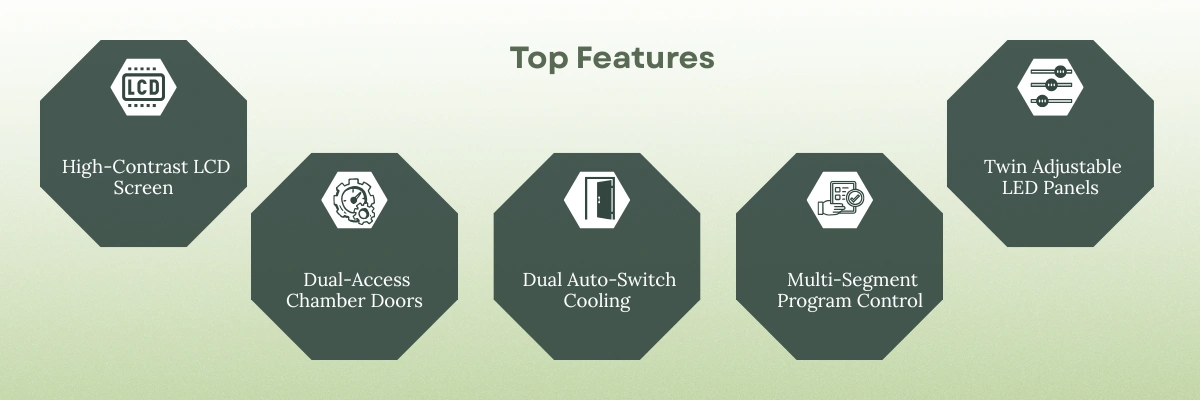 Top Features

LCD

High-Contrast LCD Screen

Dual-Access Chamber Doors

Dual Auto-Switch Cooling

Multi-Segment Program Control

Twin Adjustable LED Panels